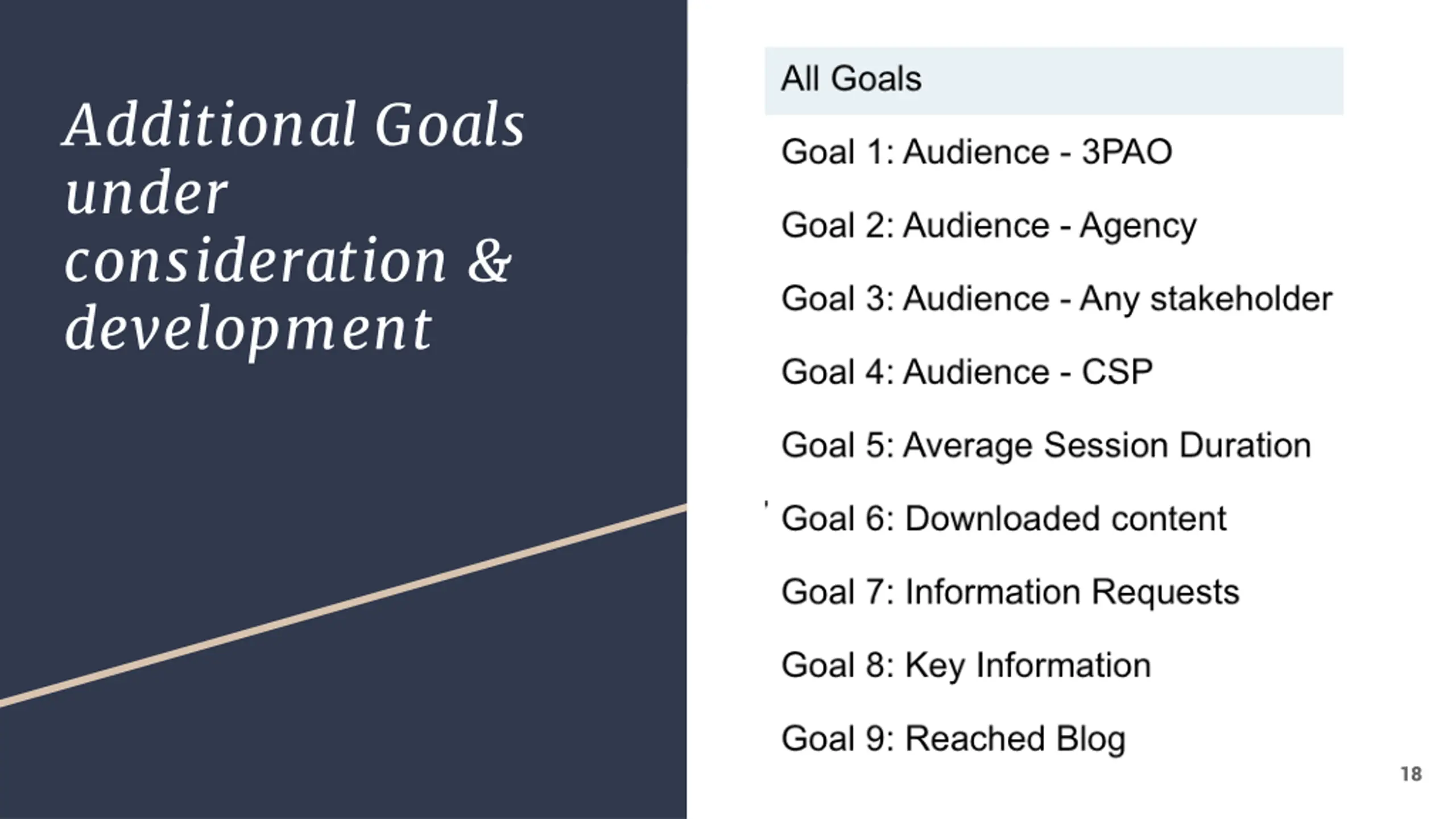 Additional Goals under consideration & development

All Goals

Goal 1: Audience - 3PAO

Goal 2: Audience - Agency

Goal 3: Audience - Any stakeholder

Goal 4: Audience - CSP

Goal 5: Average Session Duration

Goal 6: Downloaded content

Goal 7: Information Requests

Goal 8: Key Information

Goal 9: Reached Blog

18